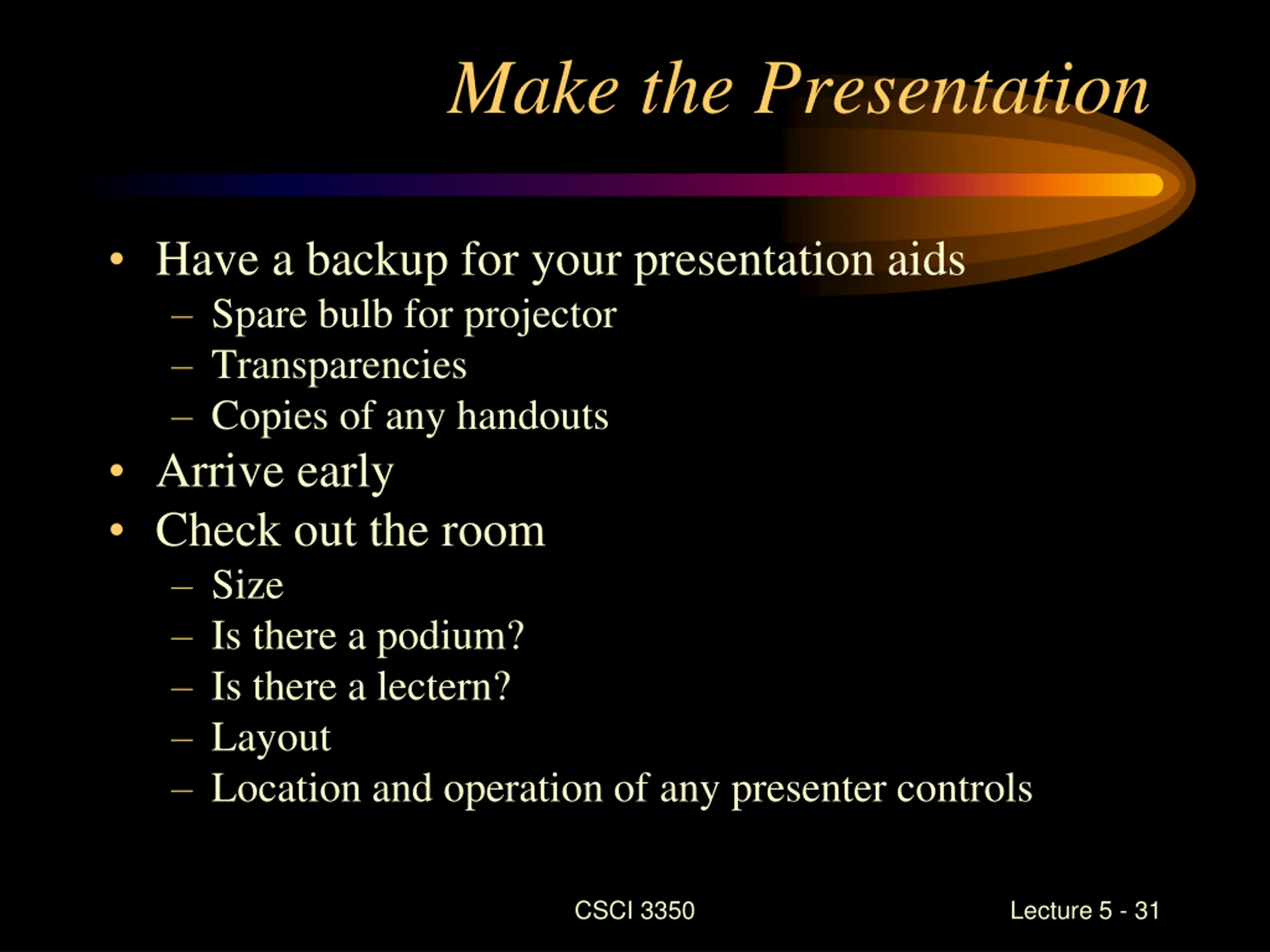 Make the Presentation

• Have a backup for your presentation aids
  – Spare bulb for projector
  – Transparencies
  – Copies of any handouts
• Arrive early
• Check out the room
  – Size
  – Is there a podium?
  – Is there a lectern?
  – Layout
  – Location and operation of any presenter controls

CSCI 3350

Lecture 5 - 31